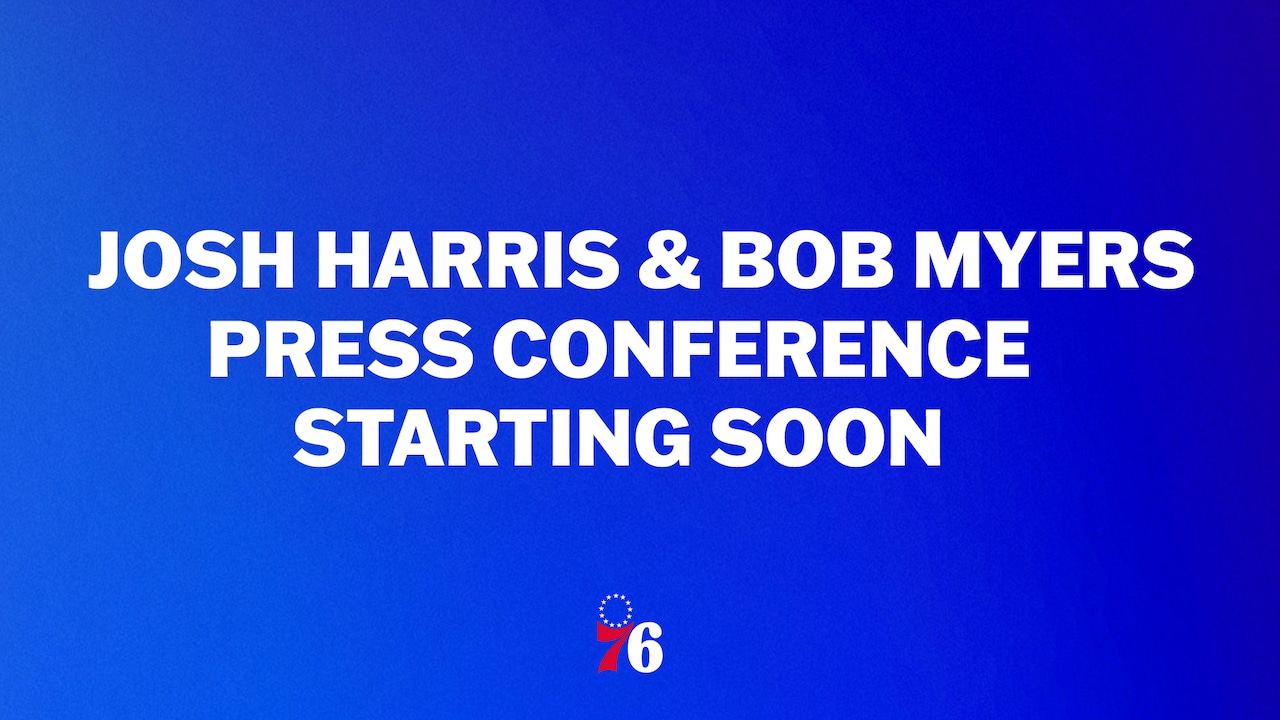 JOSH HARRIS & BOB MYERS
PRESS CONFERENCE
STARTING SOON

76